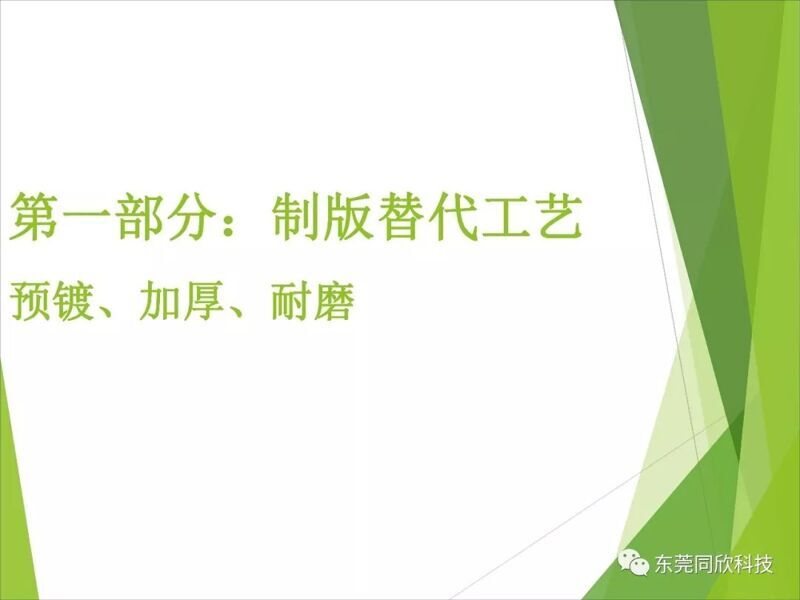 第一部分：制版替代工艺

预镀、加厚、耐磨

东莞同欣科技